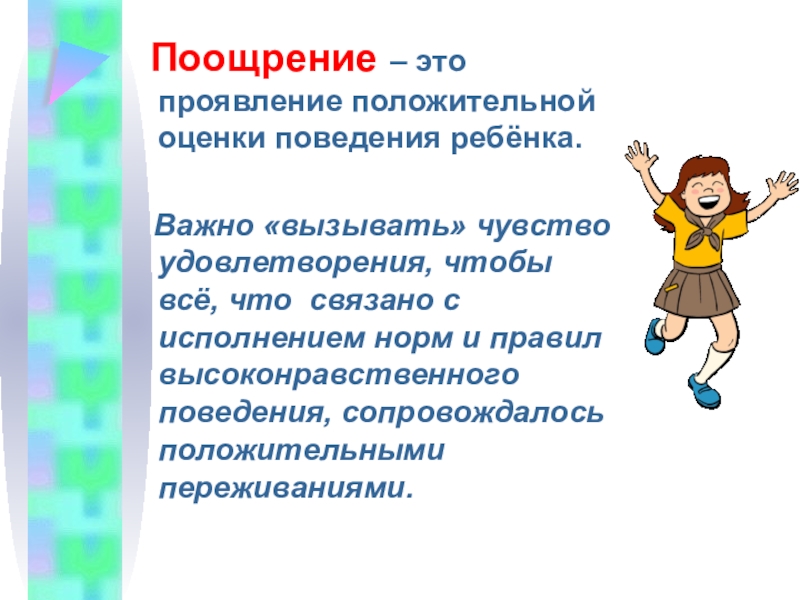 Поощрение – это проявление положительной оценки поведения ребёнка.

Важно «вызывать» чувство удовлетворения, чтобы всё, что связано с исполнением норм и правил высоконравственного поведения, сопровождалось положительными переживаниями.